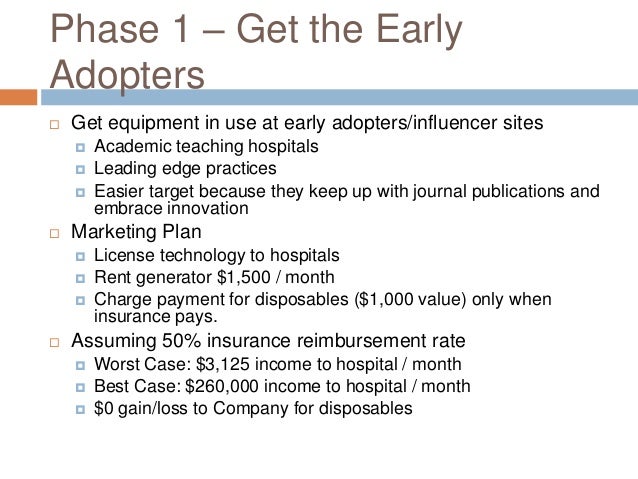 Phase 1 – Get the Early Adopters

Get equipment in use at early adopters/influencer sites
Academic teaching hospitals
Leading edge practices
Easier target because they keep up with journal publications and embrace innovation

Marketing Plan
License technology to hospitals
Rent generator \$1,500 / month
Charge payment for disposables (\$1,000 value) only when insurance pays.

Assuming 50% insurance reimbursement rate
Worst Case: \$3,125 income to hospital / month
Best Case: \$260,000 income to hospital / month
\$0 gain/loss to Company for disposables